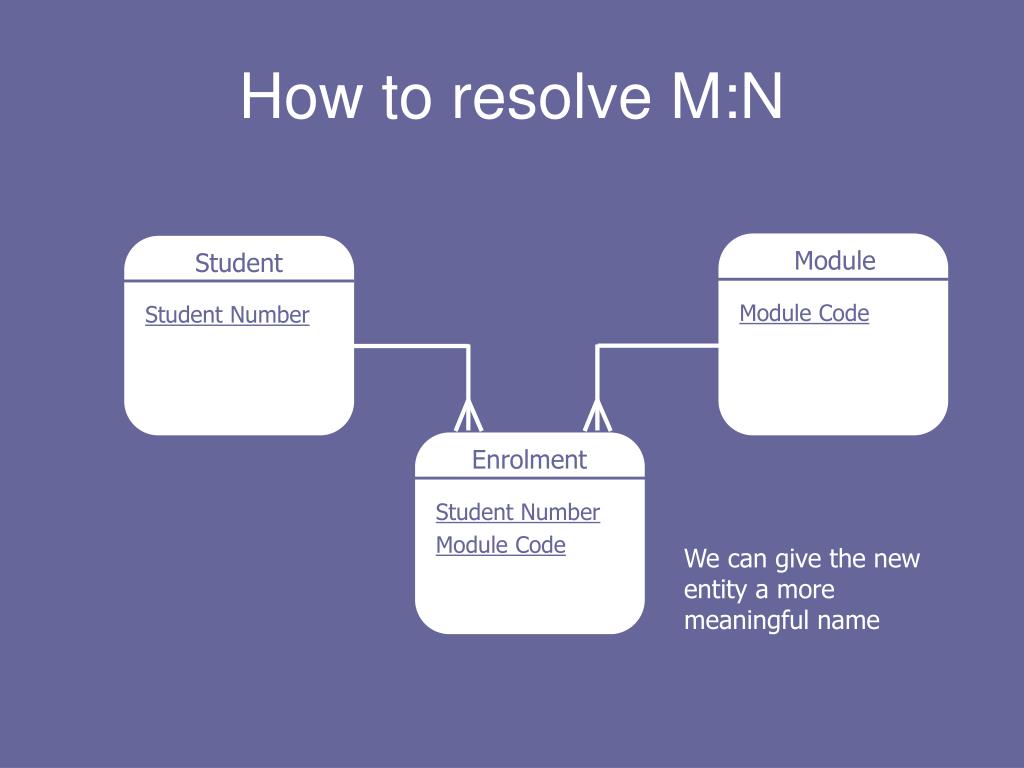 How to resolve M:N

Student

Student Number

Module

Module Code

Enrolment

Student Number

Module Code

We can give the new entity a more meaningful name